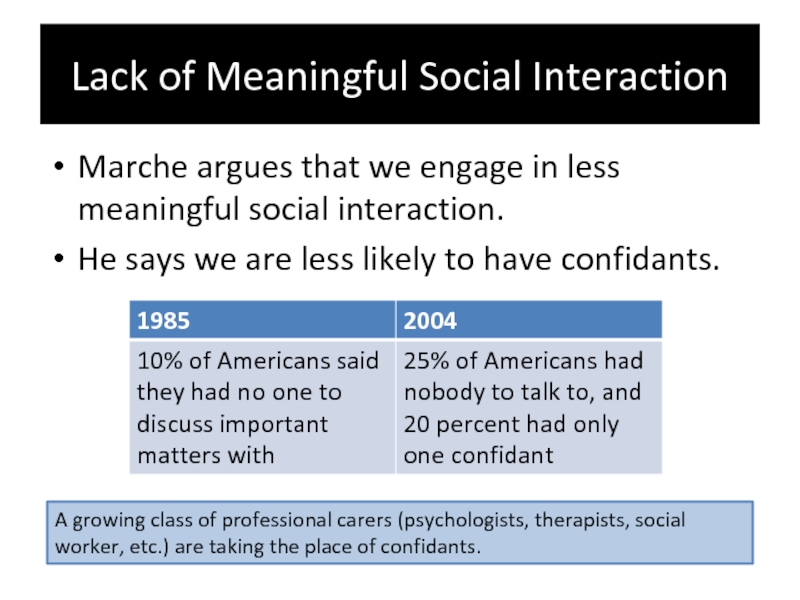 Lack of Meaningful Social Interaction

• Marche argues that we engage in less meaningful social interaction.

• He says we are less likely to have confidants.

| 1985 | 2004 |
|---|---|
| 10% of Americans said they had no one to discuss important matters with | 25% of Americans had nobody to talk to, and 20 percent had only one confidant |

A growing class of professional carers (psychologists, therapists, social worker, etc.) are taking the place of confidants.